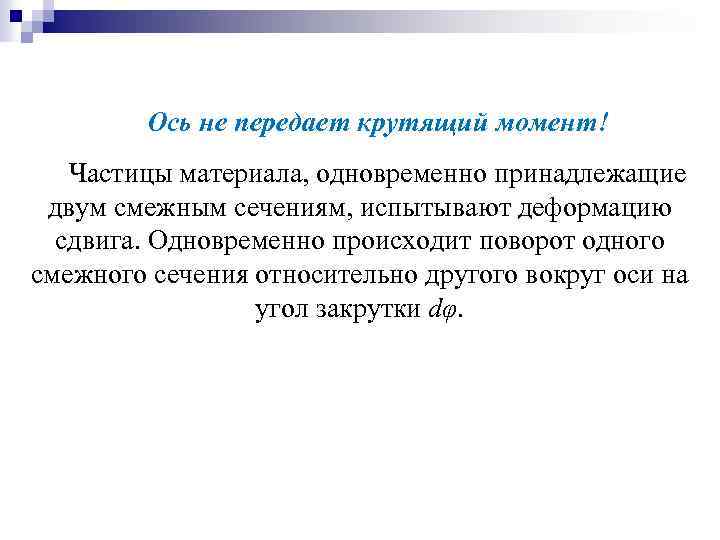 Ось не передает крутящий момент!

Частицы материала, одновременно принадлежащие двум смежным сечениям, испытывают деформацию сдвига. Одновременно происходит поворот одного смежного сечения относительно другого вокруг оси на угол закрутки $d\varphi$.